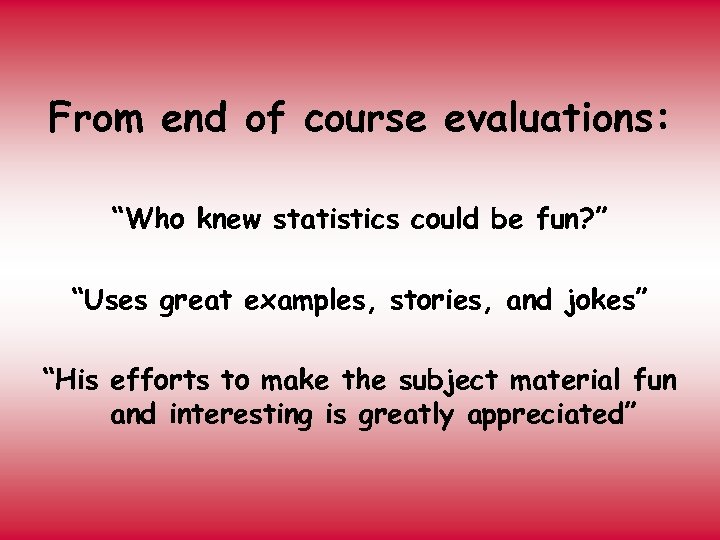 From end of course evaluations:

“Who knew statistics could be fun?”

“Uses great examples, stories, and jokes”

“His efforts to make the subject material fun and interesting is greatly appreciated”